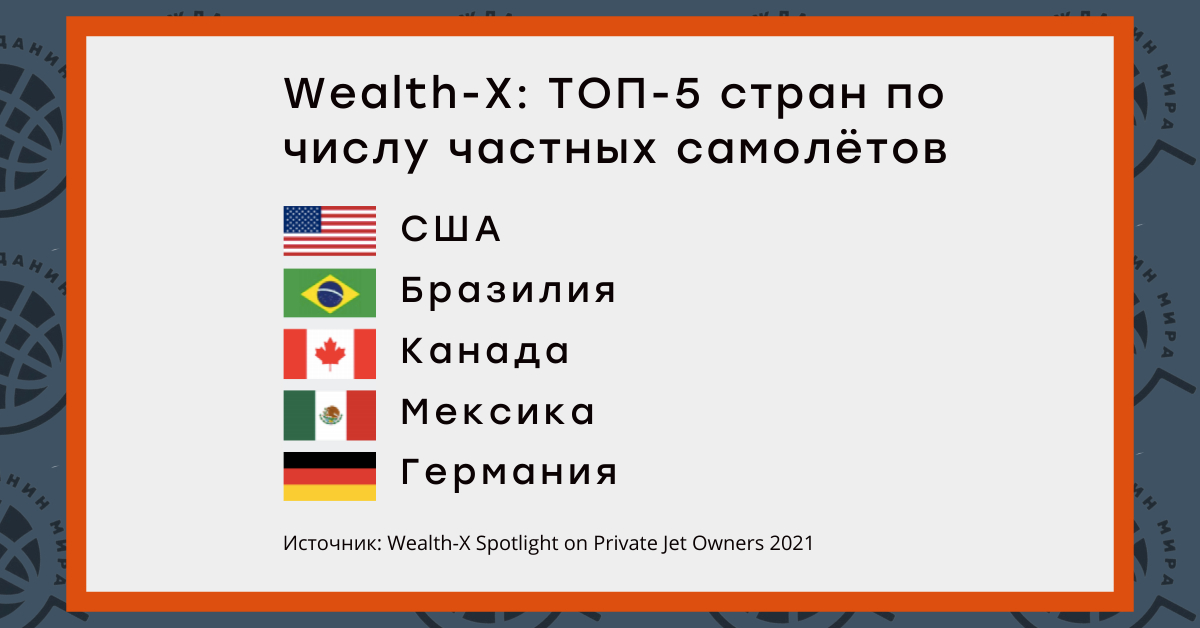 Wealth-X: ТОП-5 стран по числу частных самолётов

США

Бразилия

Канада

Мексика

Германия

Источник: Wealth-X Spotlight on Private Jet Owners 2021